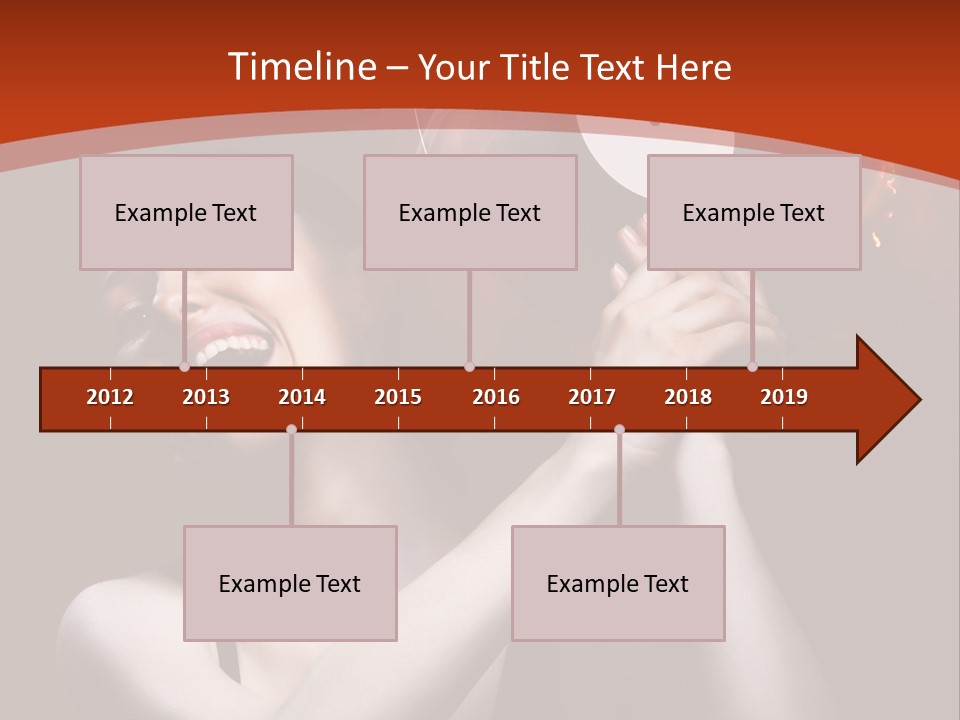 Timeline – Your Title Text Here

Example Text

Example Text

Example Text

2012 2013 2014 2015 2016 2017 2018 2019

Example Text

Example Text